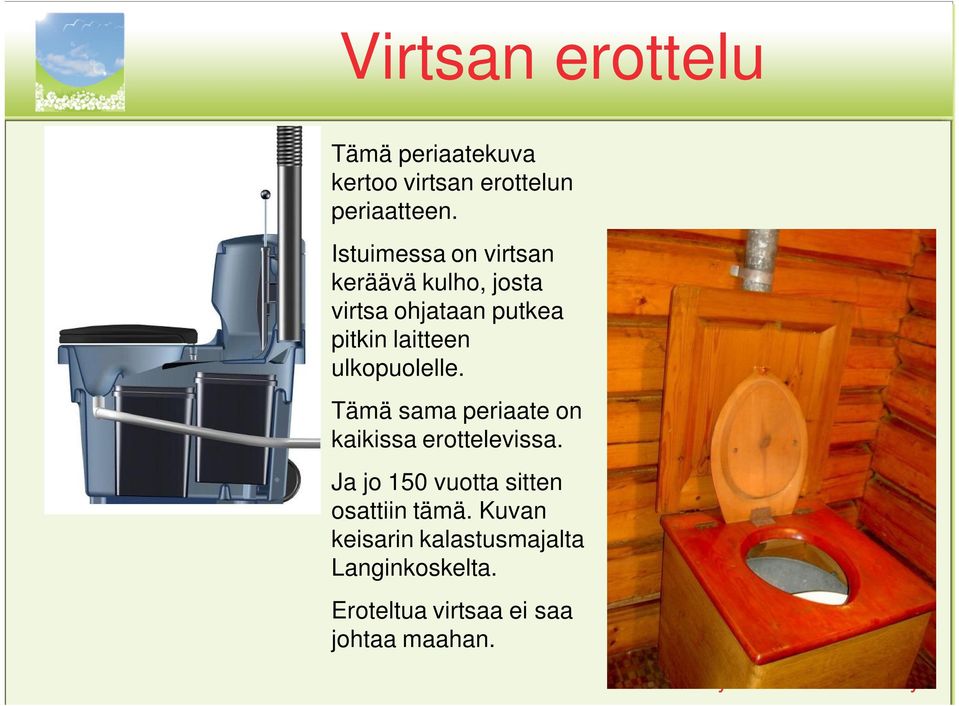 Virtsan erottelu

Tämä periaatekuva kertoo virtsan erottelun periaatteen.

Istuimessa on virtsan keräävä kulho, josta virtsa ohjataan putkea pitkin laitteen ulkopuolelle.

Tämä sama periaate on kaikissa erottelevissa.

Ja jo 150 vuotta sitten osattiin tämä. Kuvan keisarin kalastusmajalta Langinkoskelta.

Eroteltua virtsaa ei saa johtaa maahan.